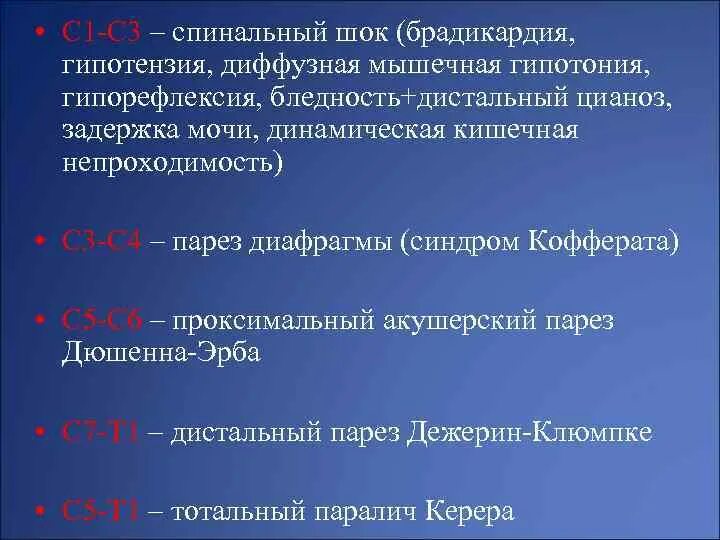 • C1-C3 – спинальный шок (брадикардия, гипотензия, диффузная мышечная гипотония, гипорефлексия, бледность+дистальный цианоз, задержка мочи, динамическая кишечная непроходимость)

• C3-C4 – парез диафрагмы (синдром Кофферата)

• C5-C6 – проксимальный акушерский парез Дюшенна-Эрба

• C7-T1 – дистальный парез Дежерин-Клюмпке

• C5-T1 – тотальный паралич Керера